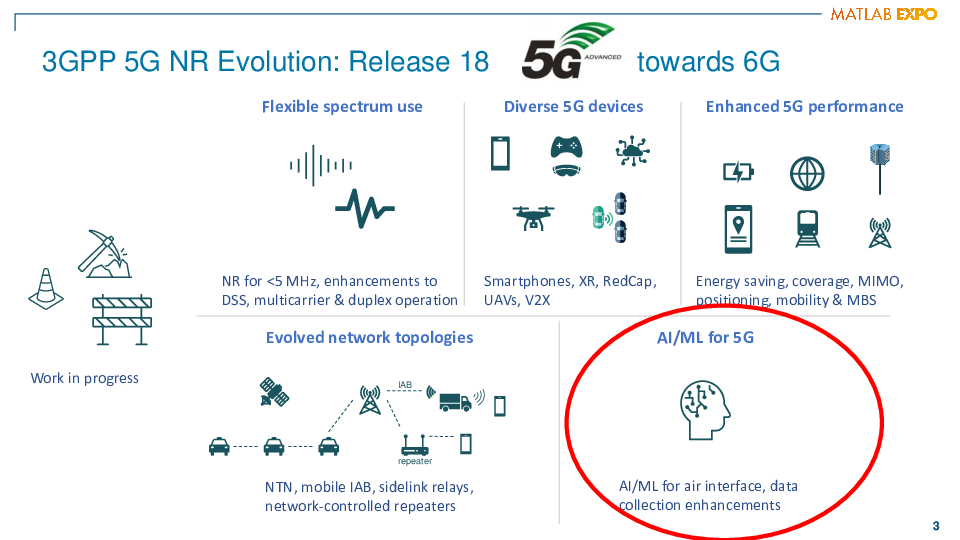 MATLAB EXPO

3GPP 5G NR Evolution: Release 18 5G ADVANCED towards 6G

Flexible spectrum use

NR for <5 MHz, enhancements to DSS, multicarrier & duplex operation

Diverse 5G devices

Smartphones, XR, RedCap, UAVs, V2X

Enhanced 5G performance

Energy saving, coverage, MIMO, positioning, mobility & MBS

Work in progress

Evolved network topologies

IAB

repeater

NTN, mobile IAB, sidelink relays, network-controlled repeaters

AI/ML for 5G

AI/ML for air interface, data collection enhancements

3